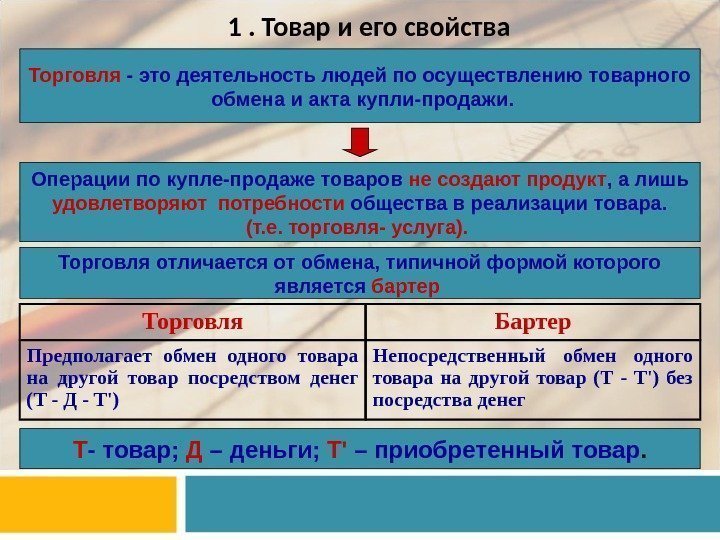 1 . Товар и его свойства

Торговля - это деятельность людей по осуществлению товарного обмена и акта купли-продажи.

Операции по купле-продаже товаров не создают продукт, а лишь удовлетворяют потребности общества в реализации товара. (т.е. торговля- услуга).

Торговля отличается от обмена, типичной формой которого является бартер

| Торговля | Бартер |
|---|---|
| Предполагает обмен одного товара на другой товар посредством денег (Т - Д - Т') | Непосредственный обмен одного товара на другой товар (Т - Т') без посредства денег |

Т- товар; Д – деньги; Т' – приобретенный товар.